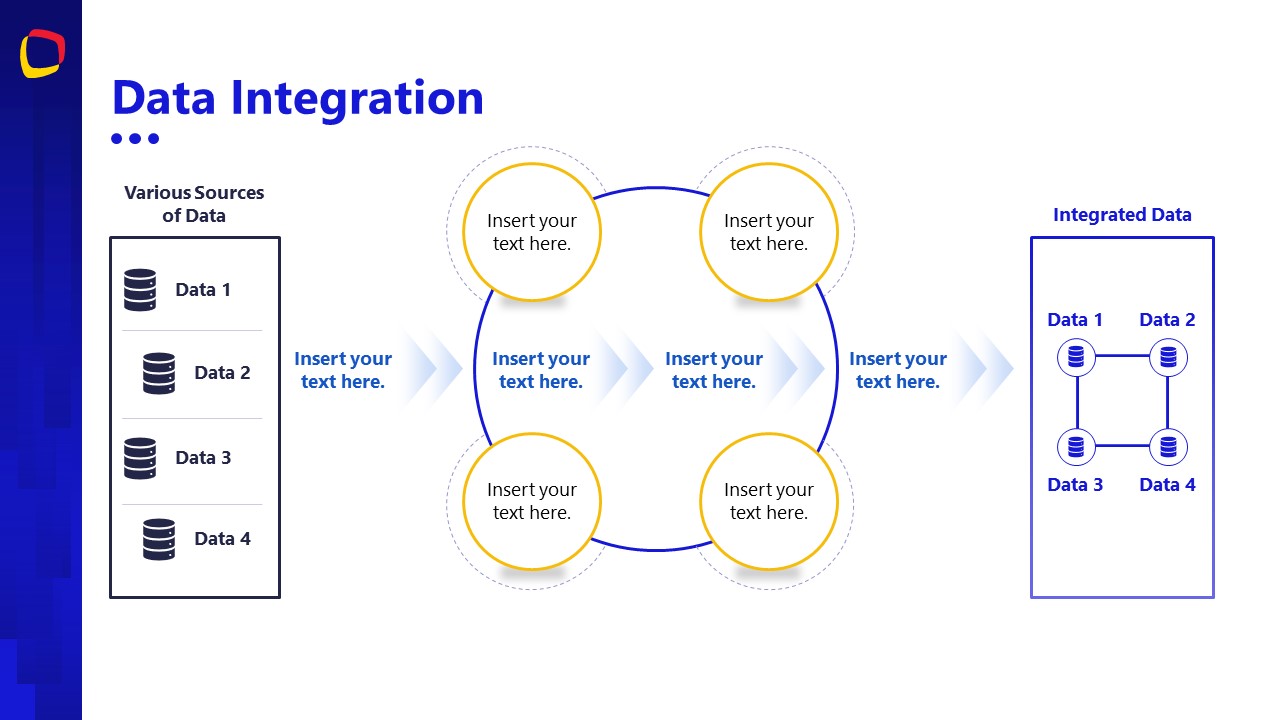 Data Integration

Various Sources of Data

Data 1

Data 2

Data 3

Data 4

Insert your text here.

Insert your text here.

Insert your text here.

Insert your text here.

Insert your text here.

Insert your text here.

Insert your text here.

Insert your text here.

Integrated Data

Data 1

Data 2

Data 3

Data 4